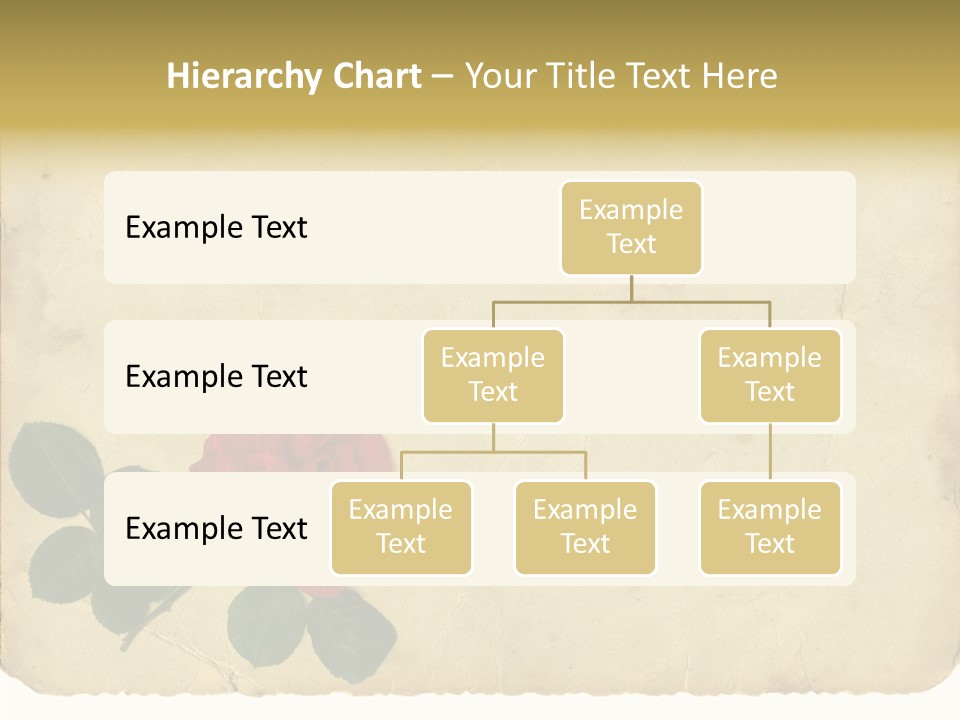 Hierarchy Chart – Your Title Text Here

Example Text

Example Text

Example Text

Example Text

Example Text

Example Text

Example Text

Example Text

Example Text